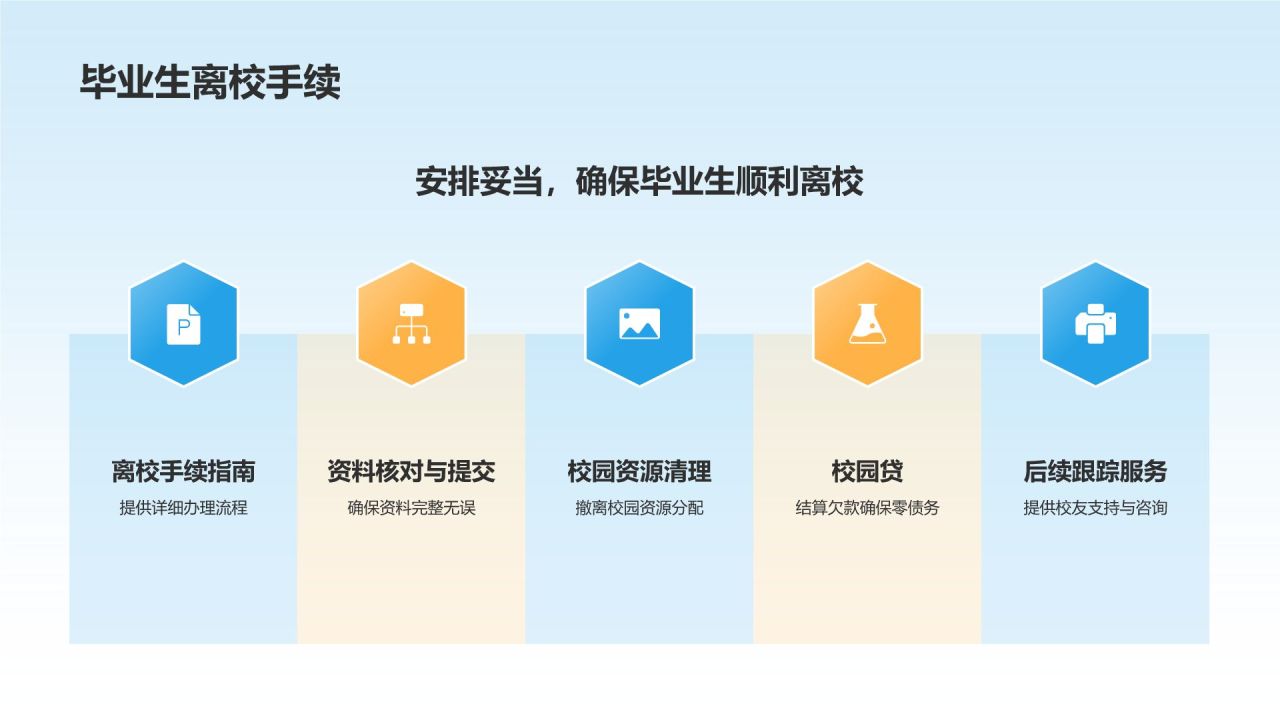 毕业生离校手续

安排妥当，确保毕业生顺利离校

离校手续指南
提供详细办理流程

资料核对与提交
确保资料完整无误

校园资源清理
撤离校园资源分配

校园贷
结算欠款确保零债务

后续跟踪服务
提供校友支持与咨询